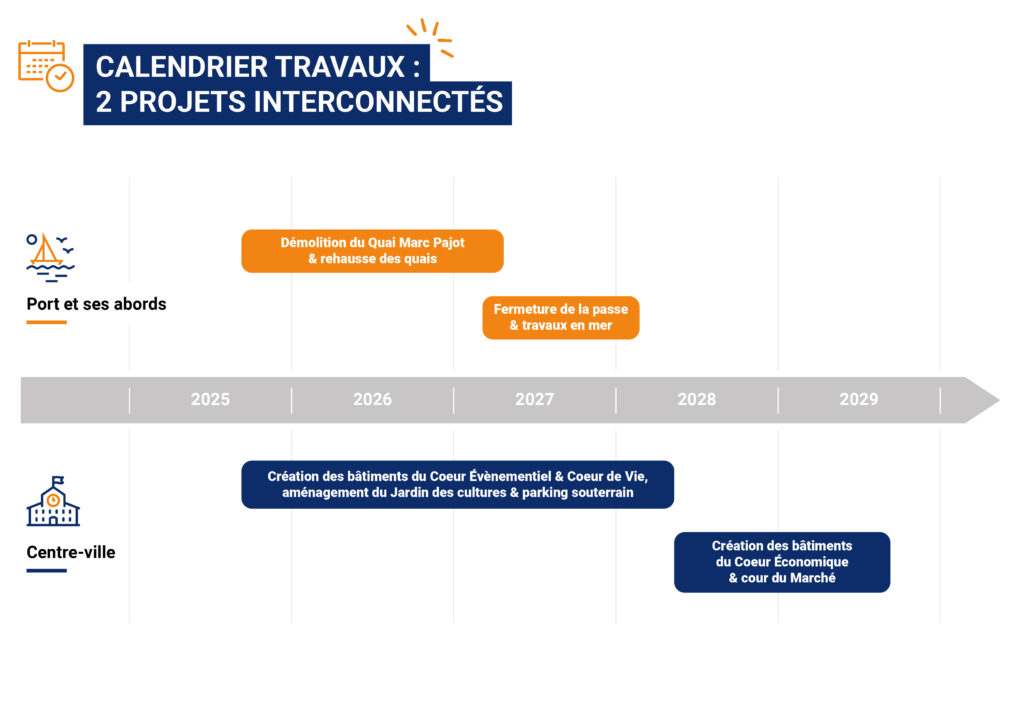 CALENDRIER TRAVAUX :
2 PROJETS INTERCONNECTÉS

Port et ses abords

Démolition du Quai Marc Pajot & rehausse des quais

Fermeture de la passe & travaux en mer

2025 2026 2027 2028 2029

Centre-ville

Création des bâtiments du Coeur Évènementiel & Coeur de Vie, aménagement du Jardin des cultures & parking souterrain

Création des bâtiments du Coeur Économique & cour du Marché